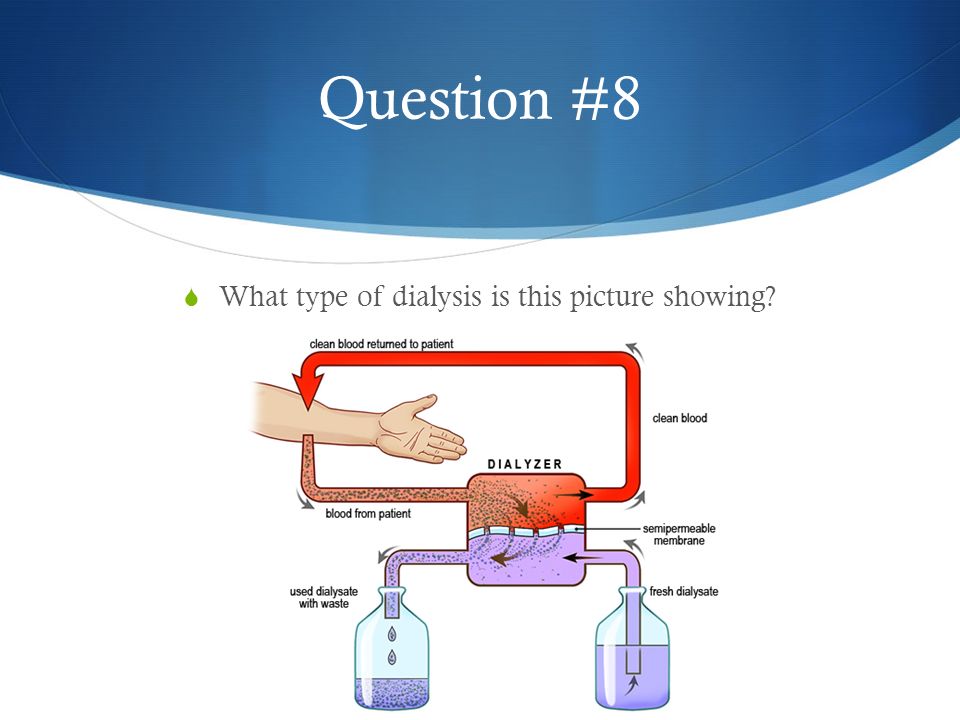 Question #8

What type of dialysis is this picture showing?

clean blood returned to patient

clean blood

DIALYZER

blood from patient

semipermeable membrane

used dialysate with waste

fresh dialysate